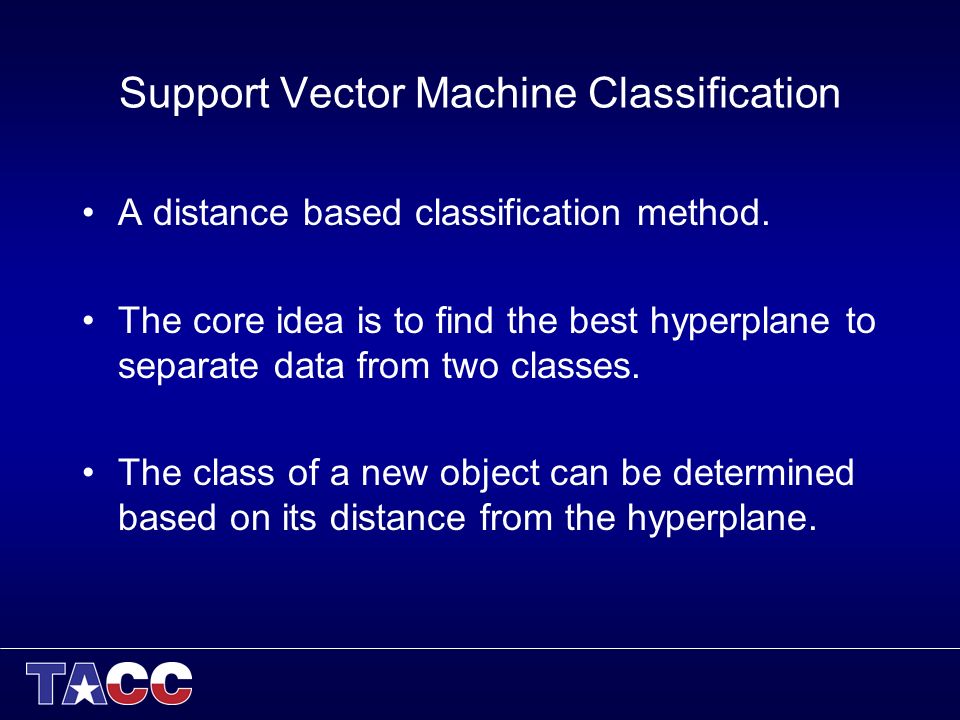 Support Vector Machine Classification

• A distance based classification method.

• The core idea is to find the best hyperplane to separate data from two classes.

• The class of a new object can be determined based on its distance from the hyperplane.

TACC